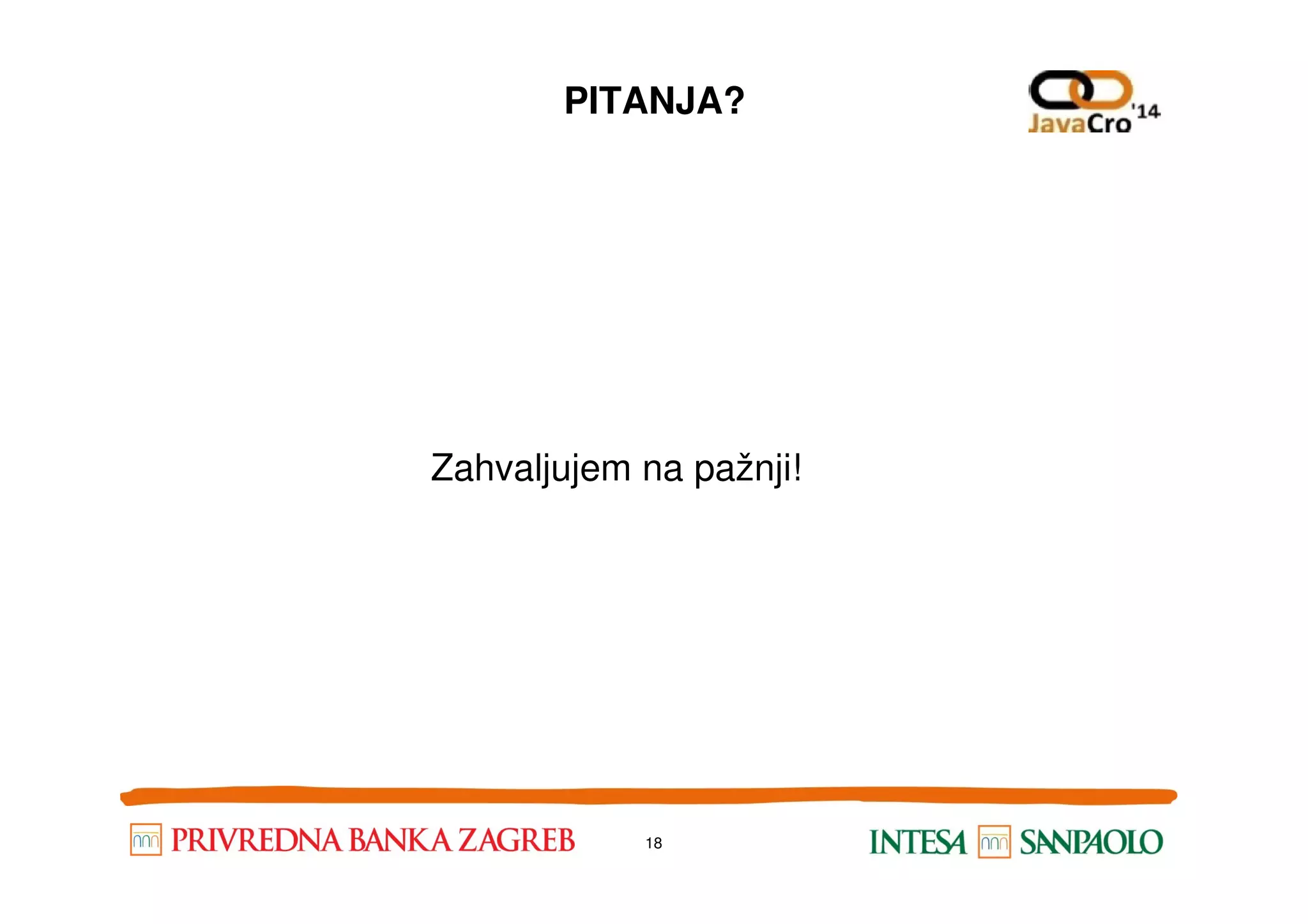 PITANJA?

JavaCro '14

Zahvaljujem na pažnji!

PRIVREDNA BANKA ZAGREB

18

INTESA SANPAOLO